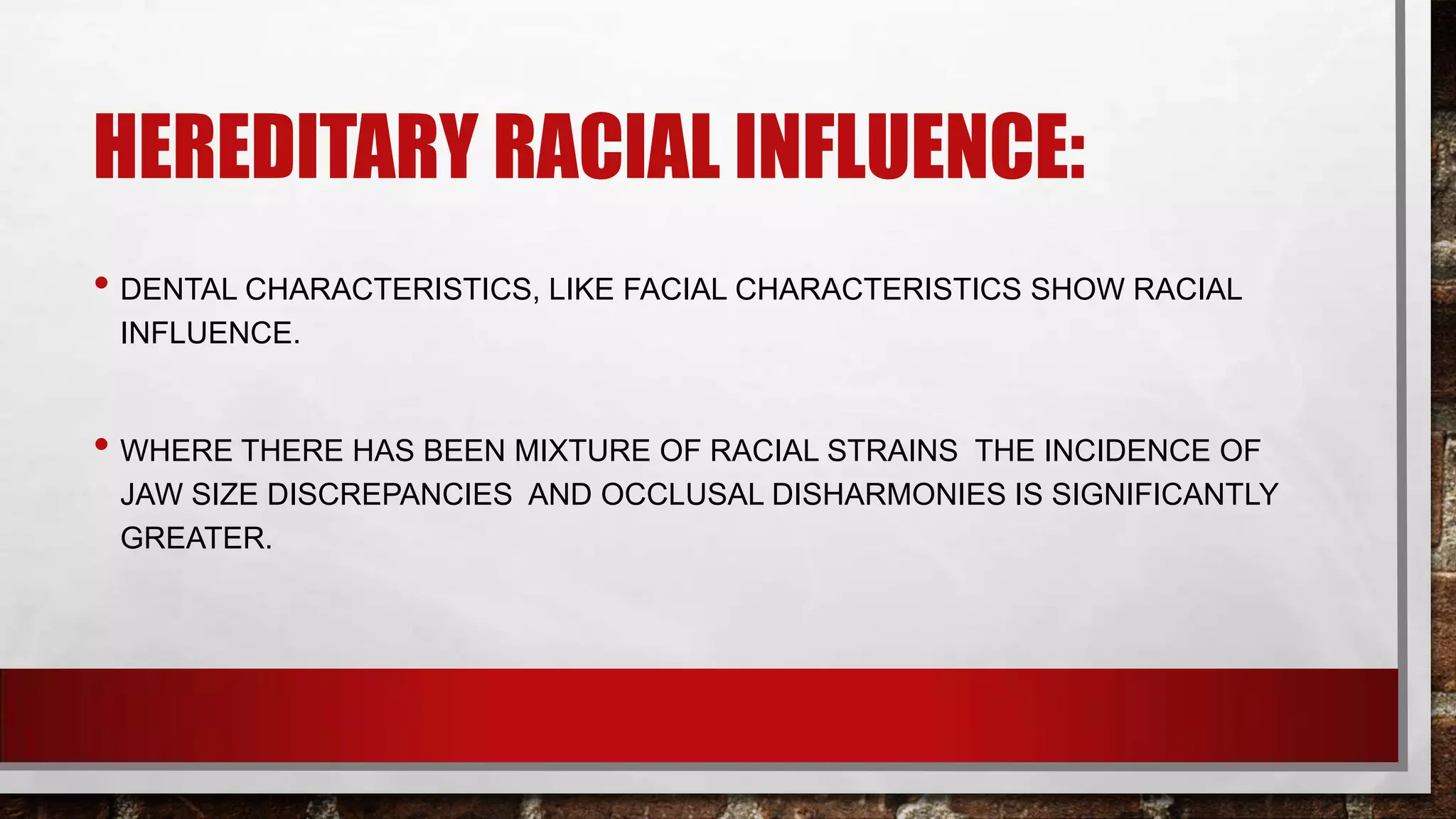 HEREDITARY RACIAL INFLUENCE:

• DENTAL CHARACTERISTICS, LIKE FACIAL CHARACTERISTICS SHOW RACIAL INFLUENCE.

• WHERE THERE HAS BEEN MIXTURE OF RACIAL STRAINS THE INCIDENCE OF JAW SIZE DISCREPANCIES AND OCCLUSAL DISHARMONIES IS SIGNIFICANTLY GREATER.